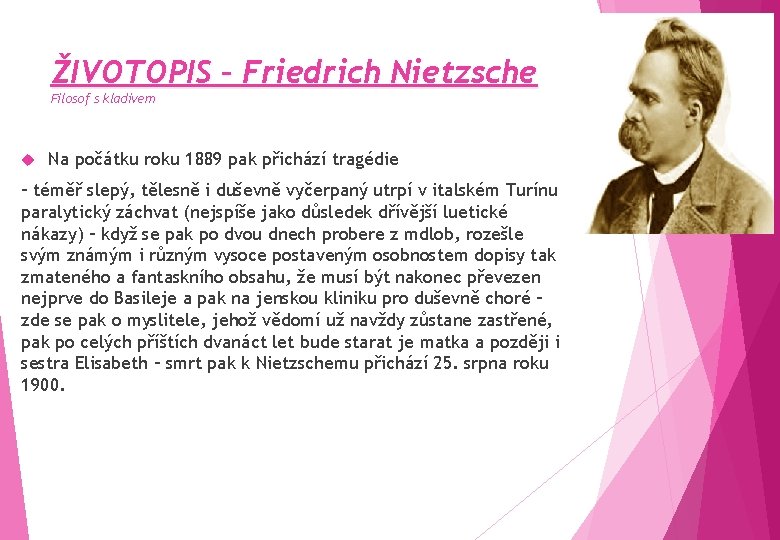 ŽIVOTOPIS – Friedrich Nietzsche
Filosof s kladivem

Na počátku roku 1889 pak přichází tragédie

– téměř slepý, tělesně i duševně vyčerpaný utrpí v italském Turínu paralytický záchvat (nejspíše jako důsledek dřívější luetické nákazy) – když se pak po dvou dnech probere z mdlob, rozešle svým známým i různým vysoce postaveným osobnostem dopisy tak zmateného a fantaskního obsahu, že musí být nakonec převezen nejprve do Basileje a pak na jenskou kliniku pro duševně choré – zde se pak o myslitele, jehož vědomí už navždy zůstane zastřené, pak po celých příštích dvanáct let bude starat je matka a později i sestra Elisabeth – smrt pak k Nietzschemu přichází 25. srpna roku 1900.